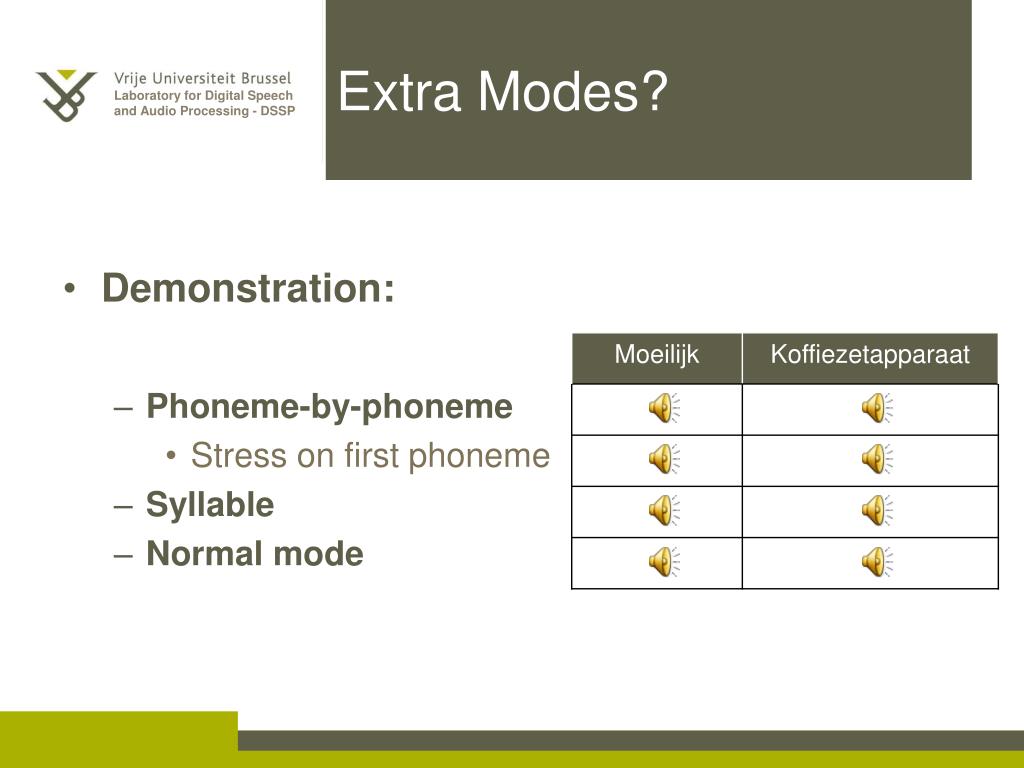 Vrije Universiteit Brussel
Laboratory for Digital Speech and Audio Processing - DSSP

Extra Modes?

• Demonstration:

– Phoneme-by-phoneme
• Stress on first phoneme
– Syllable
– Normal mode

| Moeilijk | Koffiezetapparaat |
|---|---|
| | |
| | |
| | |
| | |